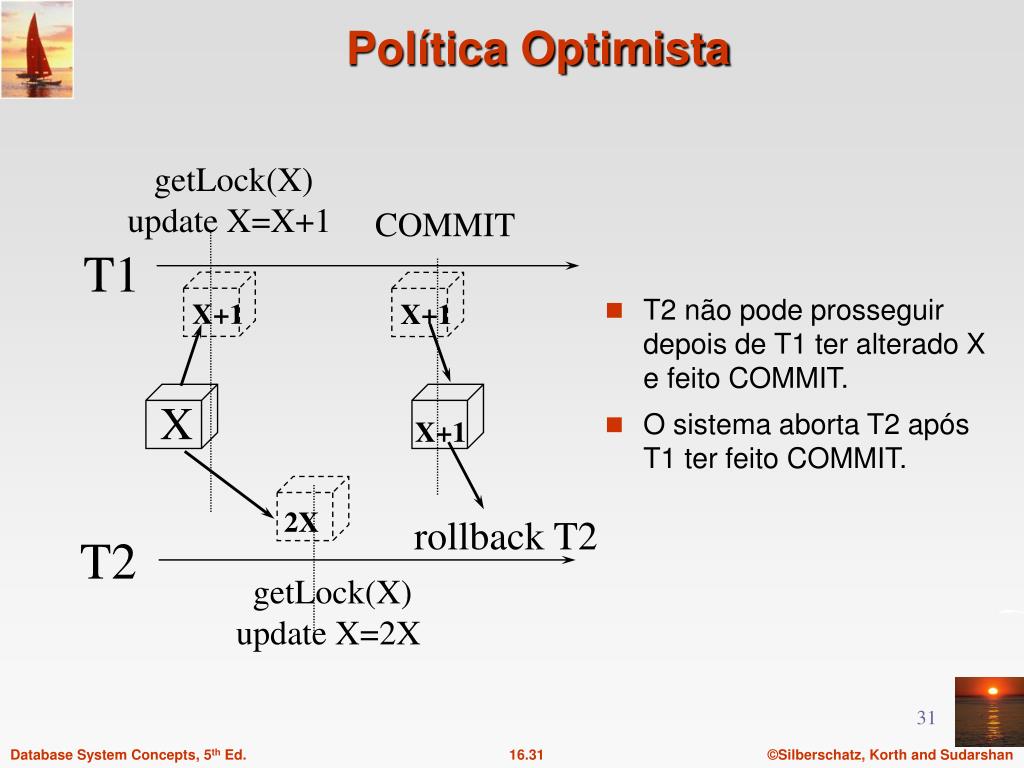 Política Optimista

getLock(X)
update X=X+1

COMMIT

T1

X+1

X+1

X

X+1

2X

rollback T2

T2

getLock(X)
update X=2X

- T2 não pode prosseguir depois de T1 ter alterado X e feito COMMIT.
- O sistema aborta T2 após T1 ter feito COMMIT.

31

Database System Concepts, 5th Ed.

16.31

©Silberschatz, Korth and Sudarshan